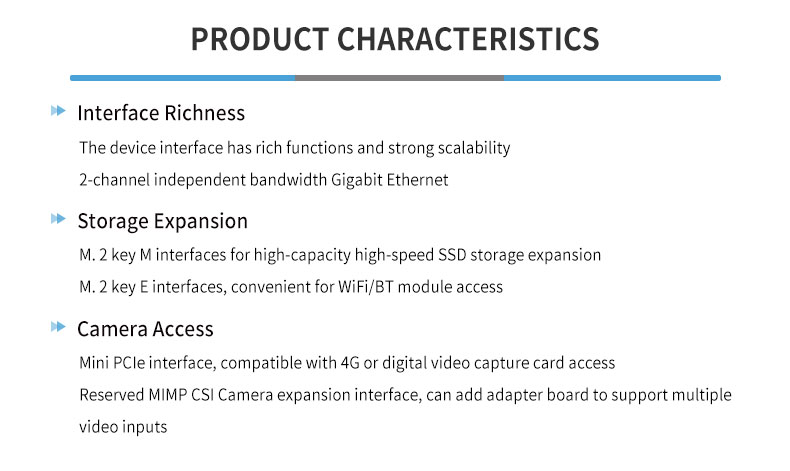 PRODUCT CHARACTERISTICS

Interface Richness

The device interface has rich functions and strong scalability

2-channel independent bandwidth Gigabit Ethernet

Storage Expansion

M. 2 key M interfaces for high-capacity high-speed SSD storage expansion

M. 2 key E interfaces, convenient for WiFi/BT module access

Camera Access

Mini PCIe interface, compatible with 4G or digital video capture card access

Reserved MIMP CSI Camera expansion interface, can add adapter board to support multiple video inputs